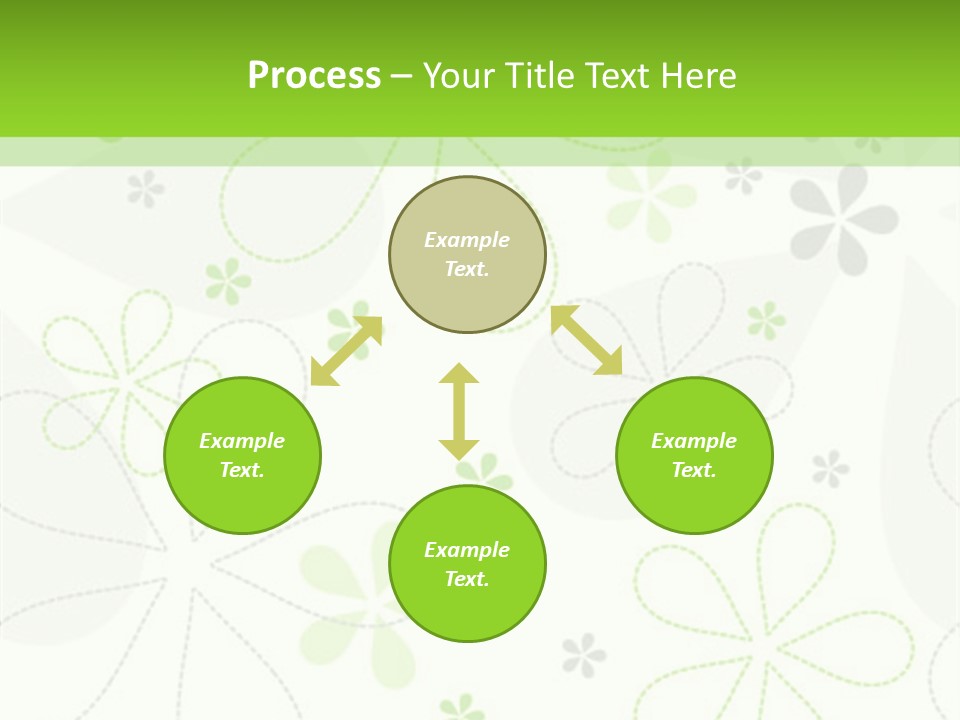 Process – Your Title Text Here

Example Text.

Example Text.

Example Text.

Example Text.